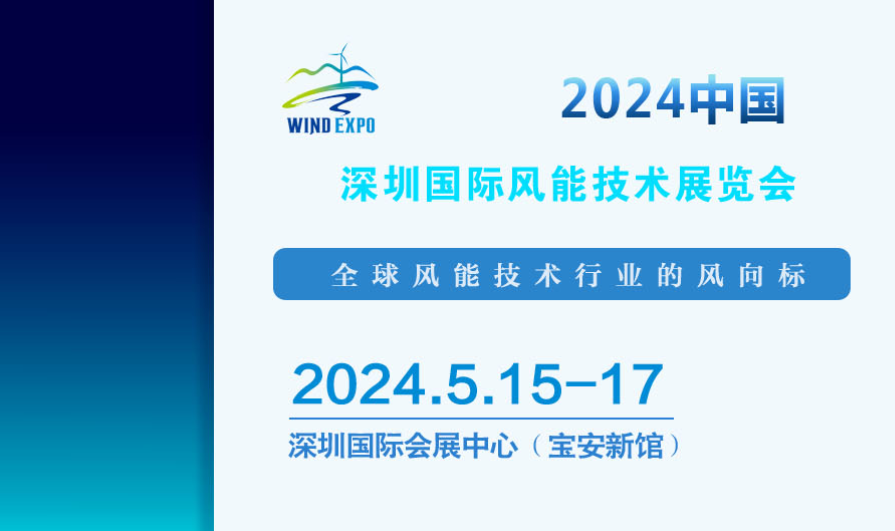 WIND EXPO

2024中国

深圳国际风能技术展览会

全球风能技术行业的风向标

2024.5.15-17

深圳国际会展中心（宝安新馆）